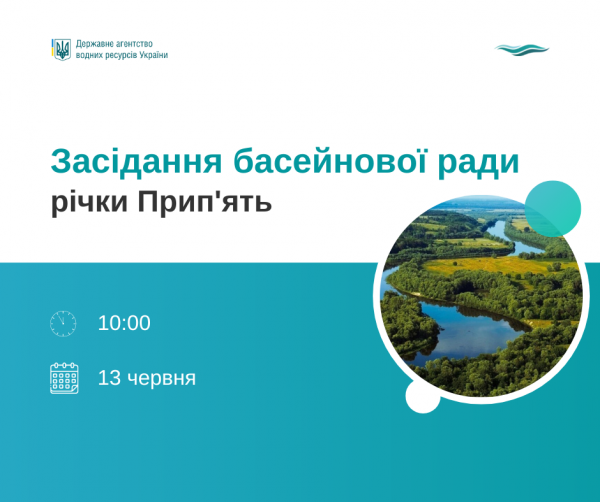 Державне агентство водних ресурсів України

Засідання басейнової ради річки Прип'ять

10:00

13 червня